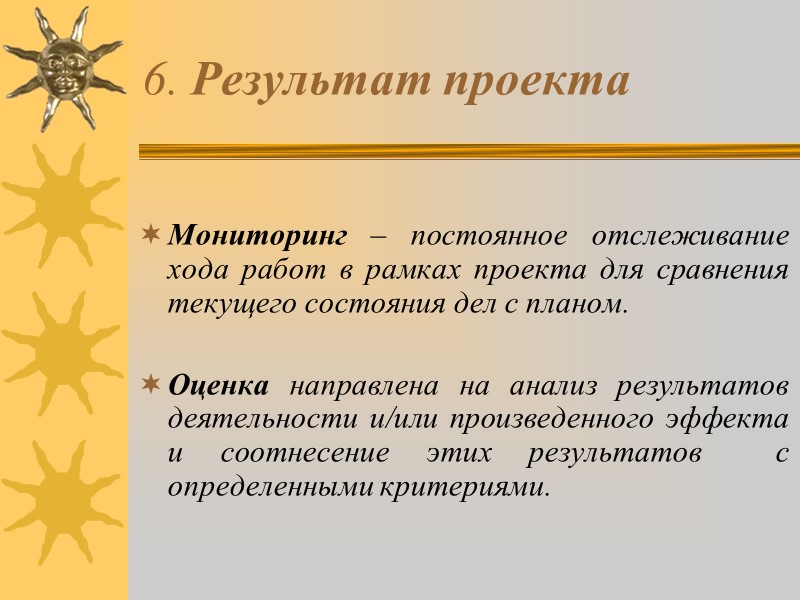 6. Результат проекта

Мониторинг – постоянное отслеживание хода работ в рамках проекта для сравнения текущего состояния дел с планом.

Оценка направлена на анализ результатов деятельности и/или произведенного эффекта и соотнесение этих результатов с определенными критериями.